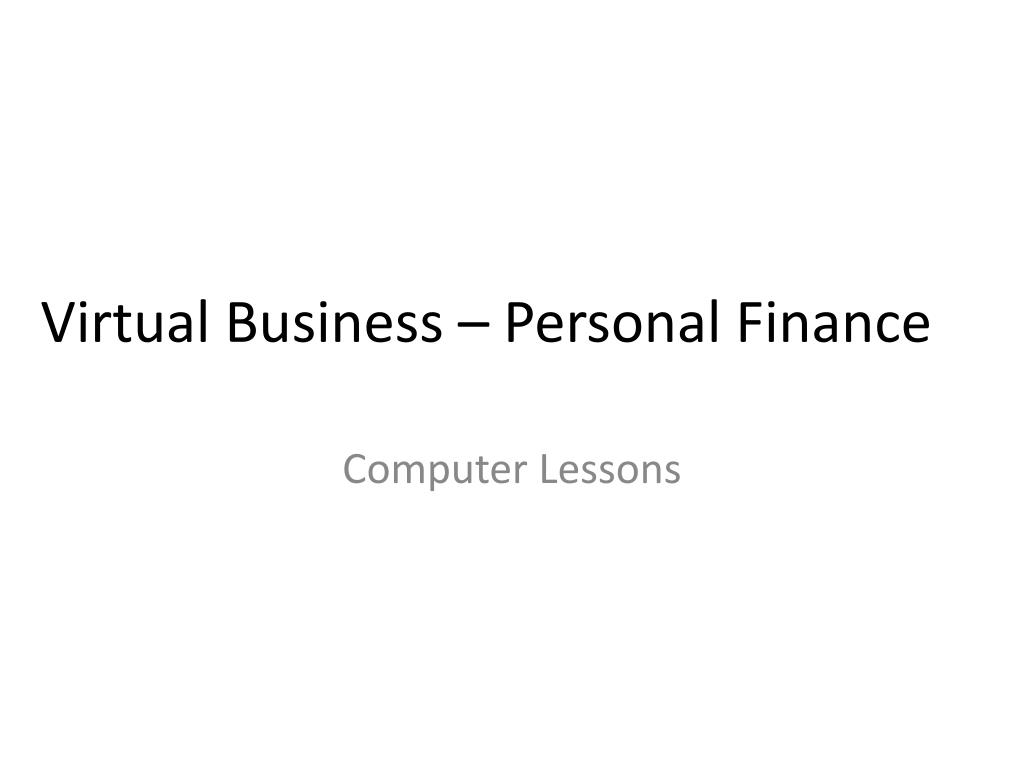 Virtual Business – Personal Finance

Computer Lessons